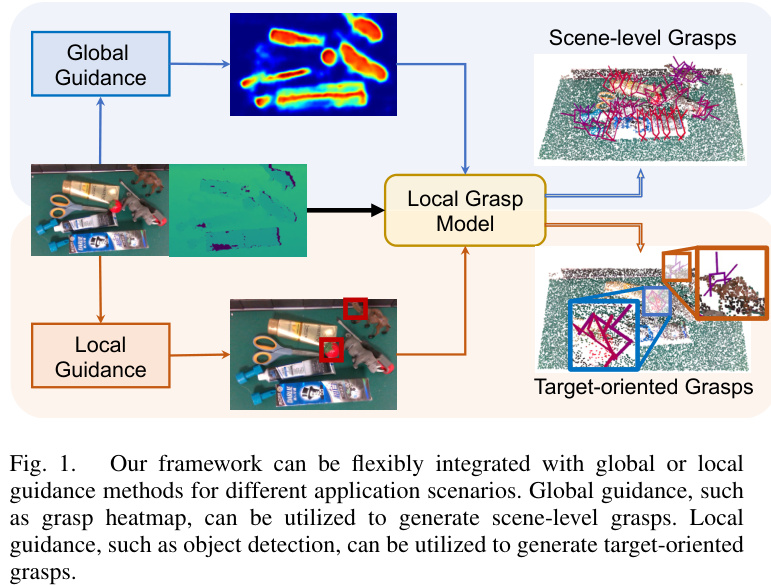 Global Guidance

Scene-level Grasps

Local Grasp Model

Local Guidance

Target-oriented Grasps

Fig. 1. Our framework can be flexibly integrated with global or local guidance methods for different application scenarios. Global guidance, such as grasp heatmap, can be utilized to generate scene-level grasps. Local guidance, such as object detection, can be utilized to generate target-oriented grasps.